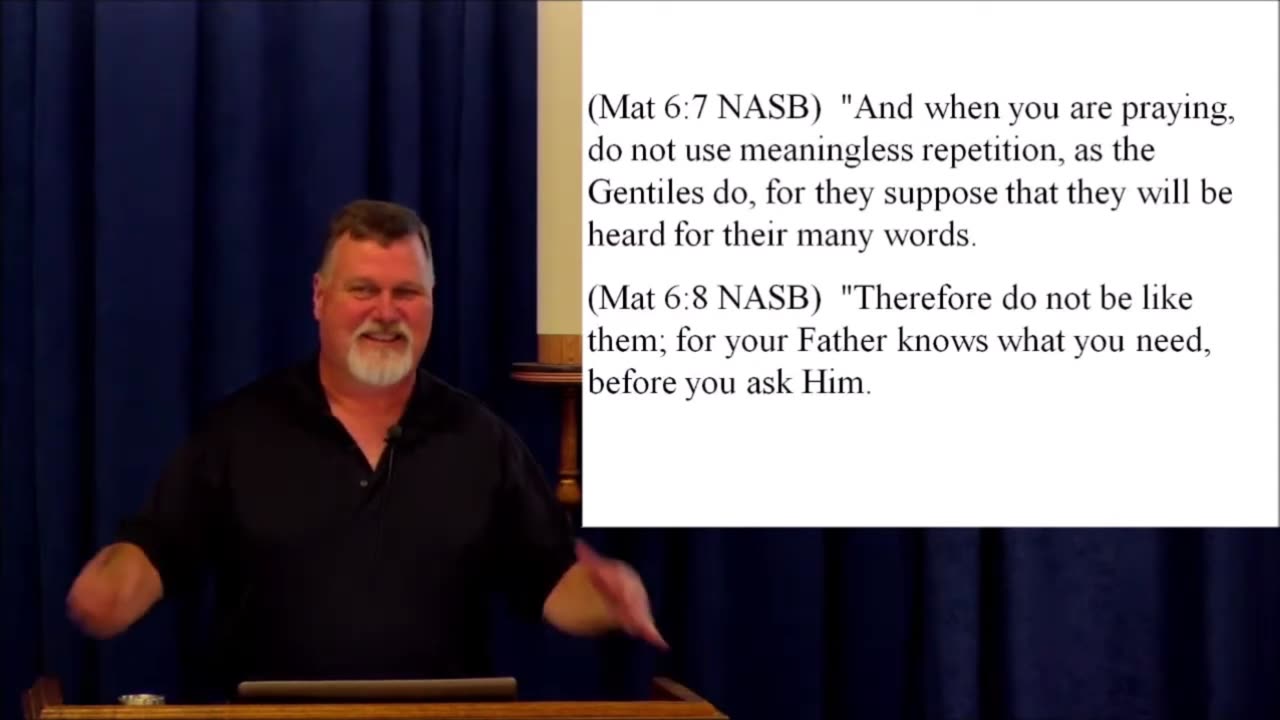 (Mat 6:7 NASB) "And when you are praying, do not use meaningless repetition, as the Gentiles do, for they suppose that they will be heard for their many words.

(Mat 6:8 NASB) "Therefore do not be like them; for your Father knows what you need, before you ask Him.